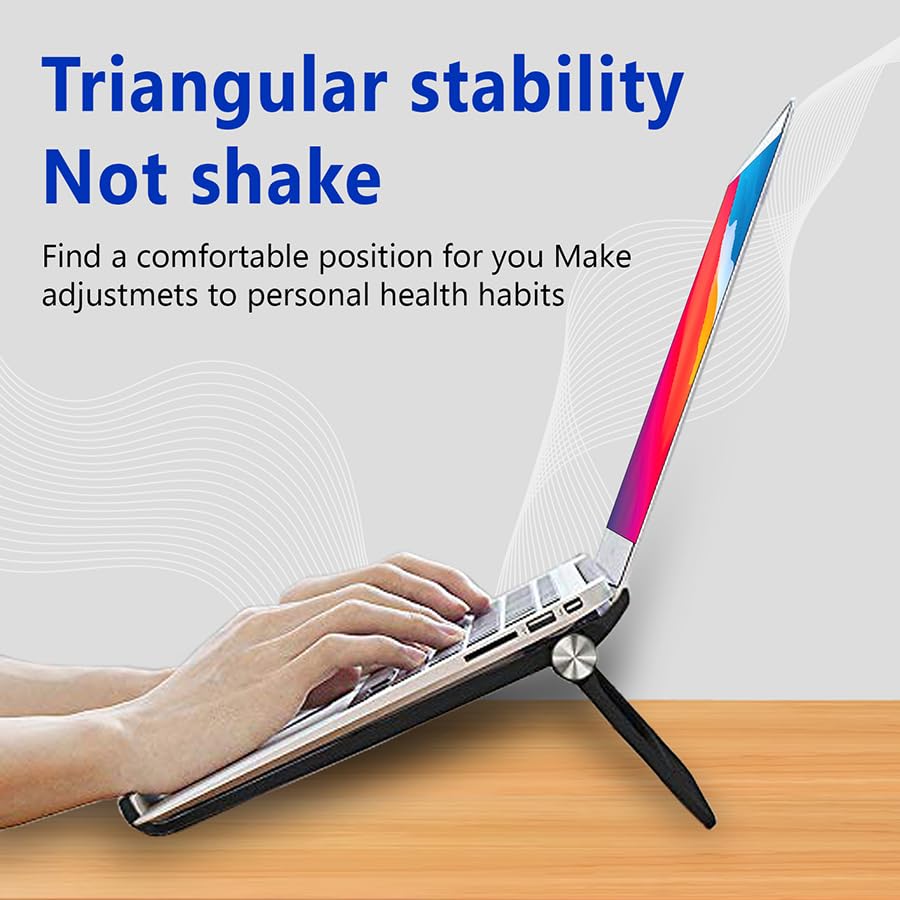 Triangular stability
Not shake

Find a comfortable position for you Make adjustmets to personal health habits